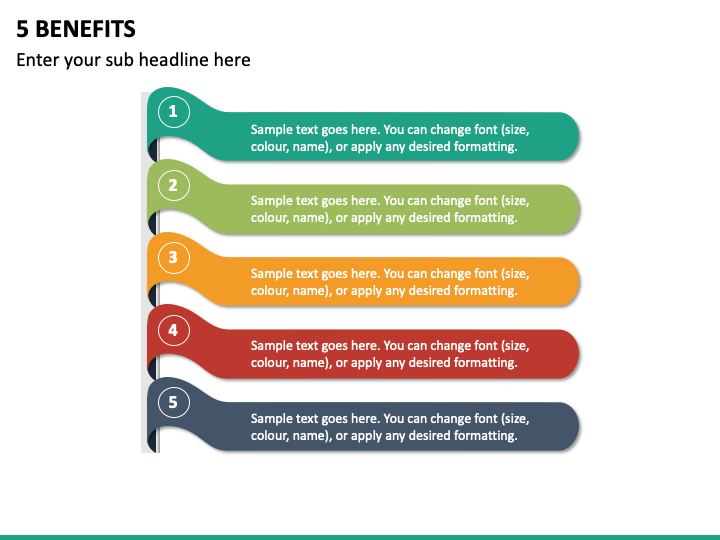 5 BENEFITS

Enter your sub headline here

1

Sample text goes here. You can change font (size, colour, name), or apply any desired formatting.

2

Sample text goes here. You can change font (size, colour, name), or apply any desired formatting.

3

Sample text goes here. You can change font (size, colour, name), or apply any desired formatting.

4

Sample text goes here. You can change font (size, colour, name), or apply any desired formatting.

5

Sample text goes here. You can change font (size, colour, name), or apply any desired formatting.